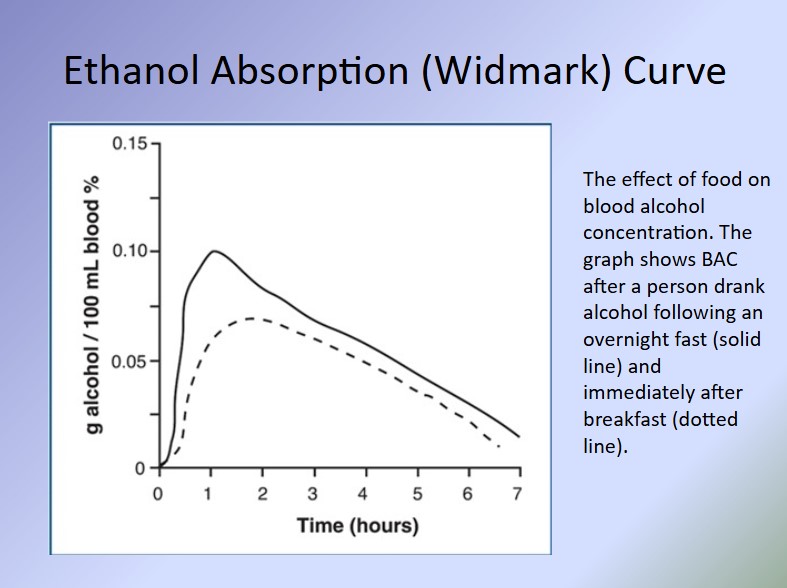 Ethanol Absorption (Widmark) Curve

g alcohol / 100 mL blood %

0.15

0.10

0.05

0

0 1 2 3 4 5 6 7

Time (hours)

The effect of food on blood alcohol concentration. The graph shows BAC after a person drank alcohol following an overnight fast (solid line) and immediately after breakfast (dotted line).